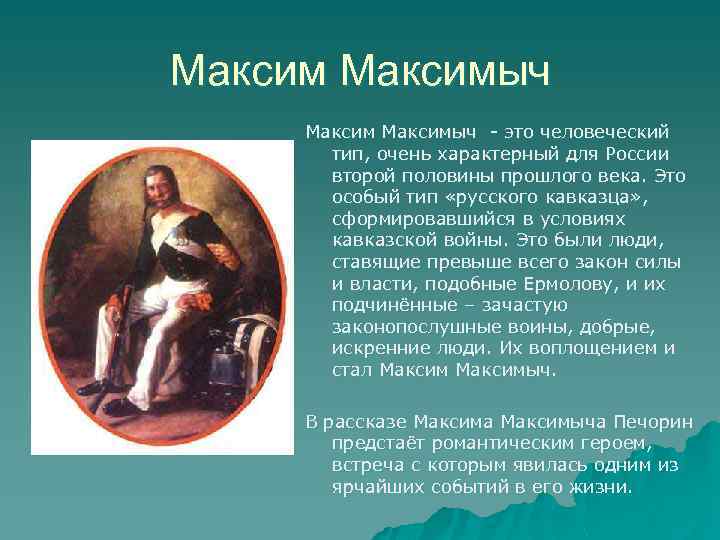 Максим Максимыч

Максим Максимыч - это человеческий тип, очень характерный для России второй половины прошлого века. Это особый тип «русского кавказца», сформировавшийся в условиях кавказской войны. Это были люди, ставящие превыше всего закон силы и власти, подобные Ермолову, и их подчинённые – зачастую законопослушные воины, добрые, искренние люди. Их воплощением и стал Максим Максимыч.

В рассказе Максима Максимыча Печорин предстаёт романтическим героем, встреча с которым явилась одним из ярчайших событий в его жизни.